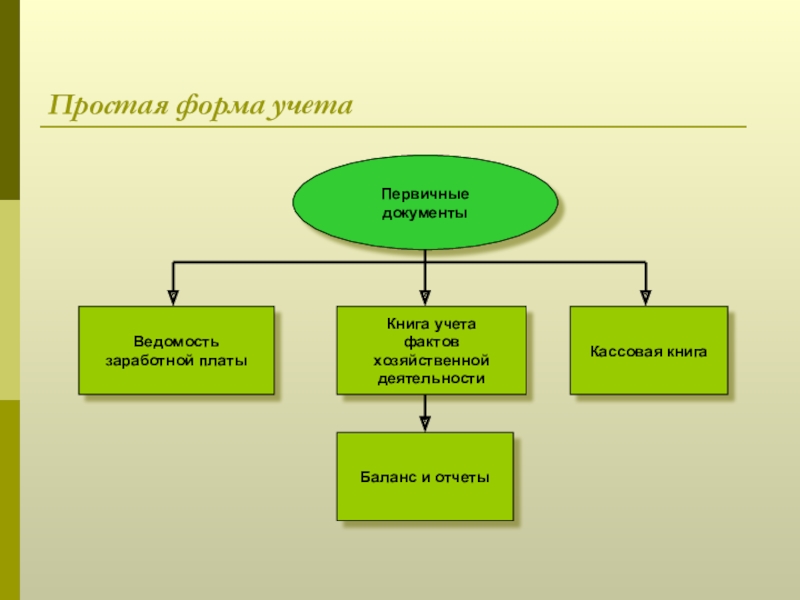 Простая форма учета

Первичные документы

Ведомость заработной платы

Книга учета фактов хозяйственной деятельности

Кассовая книга

Баланс и отчеты